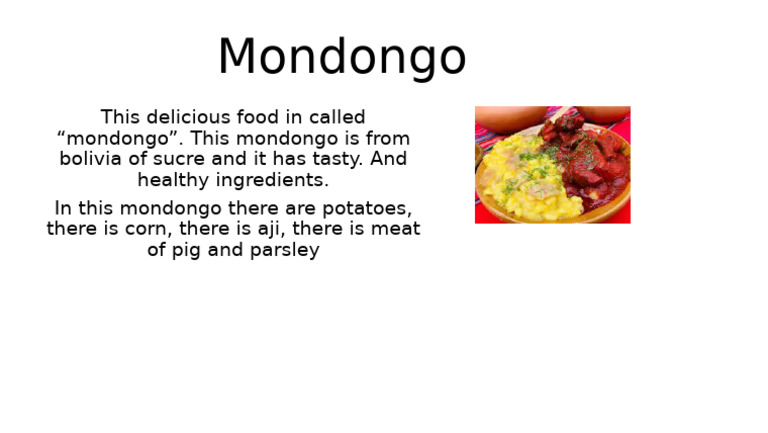 Mondongo

This delicious food in called “mondongo”. This mondongo is from bolivia of sucre and it has tasty. And healthy ingredients.

In this mondongo there are potatoes, there is corn, there is aji, there is meat of pig and parsley